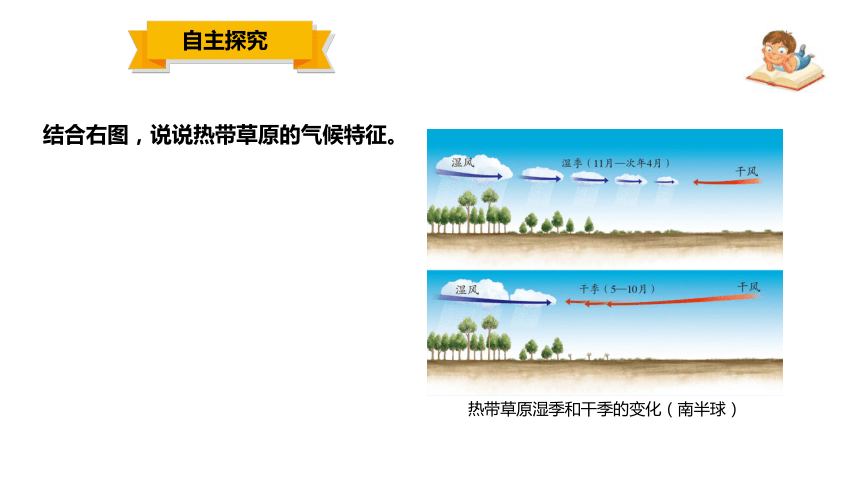 自主探究

结合右图，说说热带草原的气候特征。

湿风

湿季（11月—次年4月）

干风

湿风

干季（5—10月）

干风

热带草原湿季和干季的变化（南半球）